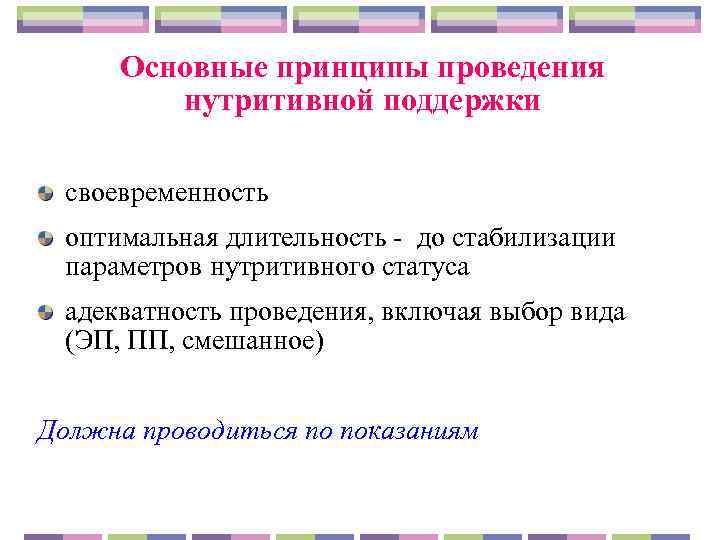 Основные принципы проведения нутритивной поддержки

своевременность

оптимальная длительность - до стабилизации параметров нутритивного статуса

адекватность проведения, включая выбор вида (ЭП, ПП, смешанное)

Должна проводиться по показаниям